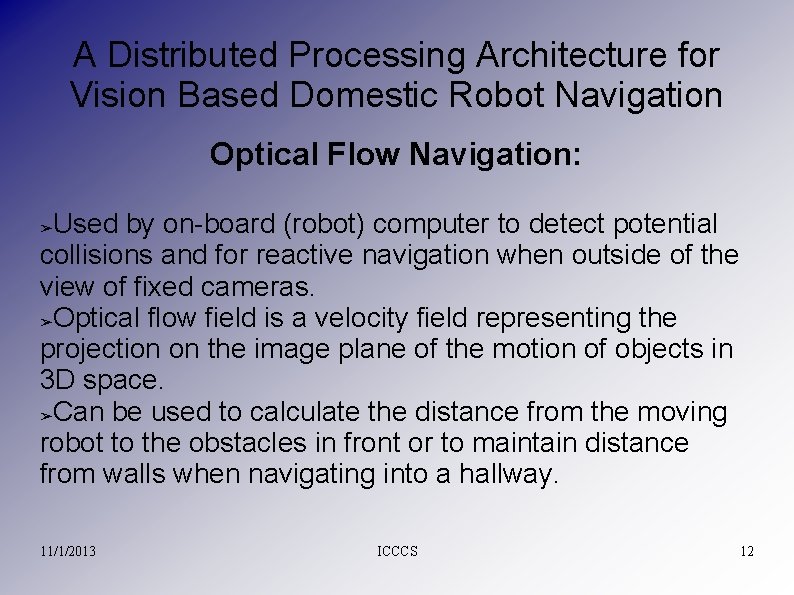 A Distributed Processing Architecture for Vision Based Domestic Robot Navigation

Optical Flow Navigation:

➢Used by on-board (robot) computer to detect potential collisions and for reactive navigation when outside of the view of fixed cameras.
➢Optical flow field is a velocity field representing the projection on the image plane of the motion of objects in 3D space.
➢Can be used to calculate the distance from the moving robot to the obstacles in front or to maintain distance from walls when navigating into a hallway.

11/1/2013

ICCCS

12